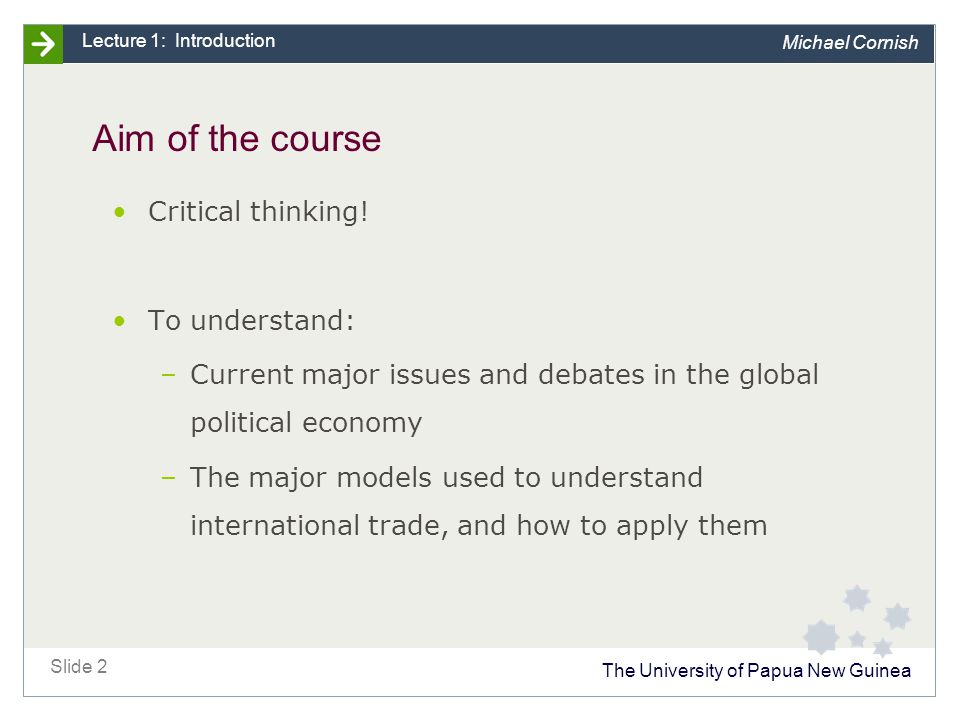 Lecture 1: Introduction

Michael Cornish

Aim of the course

• Critical thinking!

• To understand:
– Current major issues and debates in the global political economy
– The major models used to understand international trade, and how to apply them

Slide 2

The University of Papua New Guinea